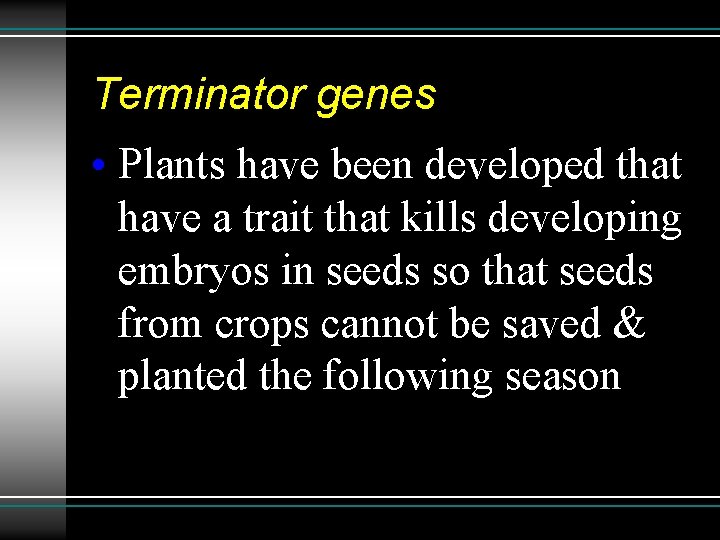 Terminator genes

• Plants have been developed that have a trait that kills developing embryos in seeds so that seeds from crops cannot be saved & planted the following season